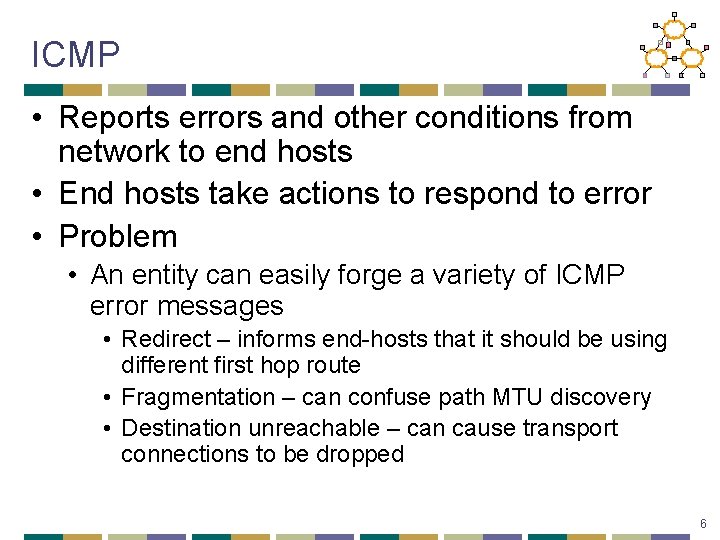 ICMP

• Reports errors and other conditions from network to end hosts
• End hosts take actions to respond to error
• Problem
  • An entity can easily forge a variety of ICMP error messages
    • Redirect – informs end-hosts that it should be using different first hop route
    • Fragmentation – can confuse path MTU discovery
    • Destination unreachable – can cause transport connections to be dropped

6